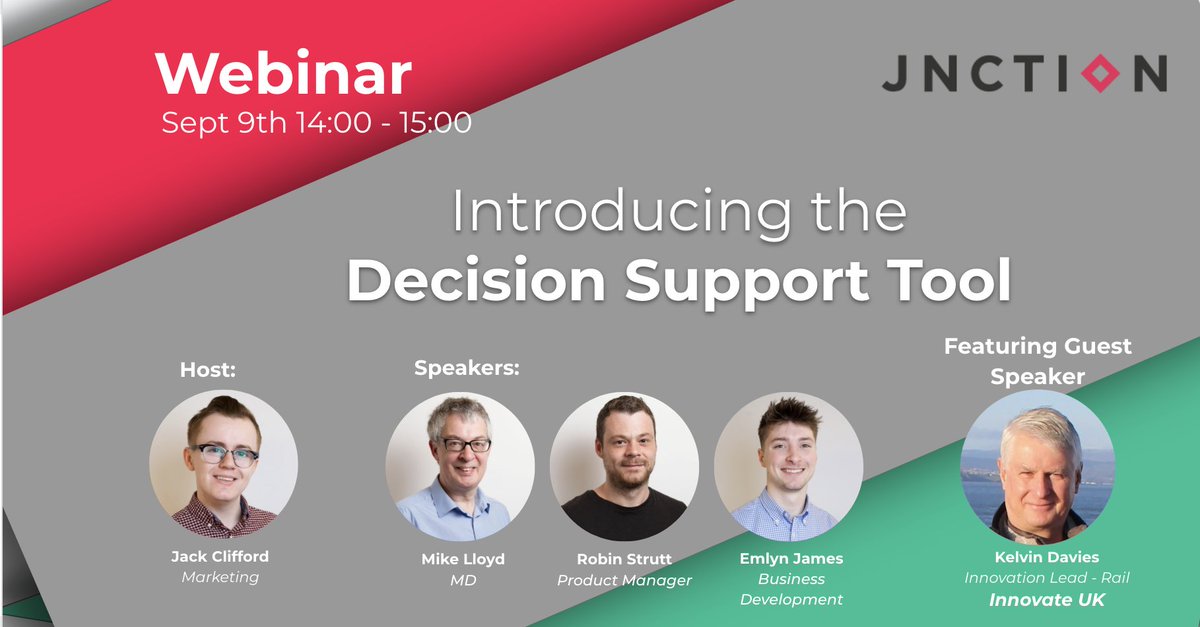 Webinar
Sept 9th 14:00 - 15:00

JNCTION

Introducing the
Decision Support Tool

Host:

Jack Clifford
Marketing

Speakers:

Mike Lloyd
MD

Robin Strutt
Product Manager

Emlyn James
Business Development

Featuring Guest Speaker

Kelvin Davies
Innovation Lead - Rail
Innovate UK